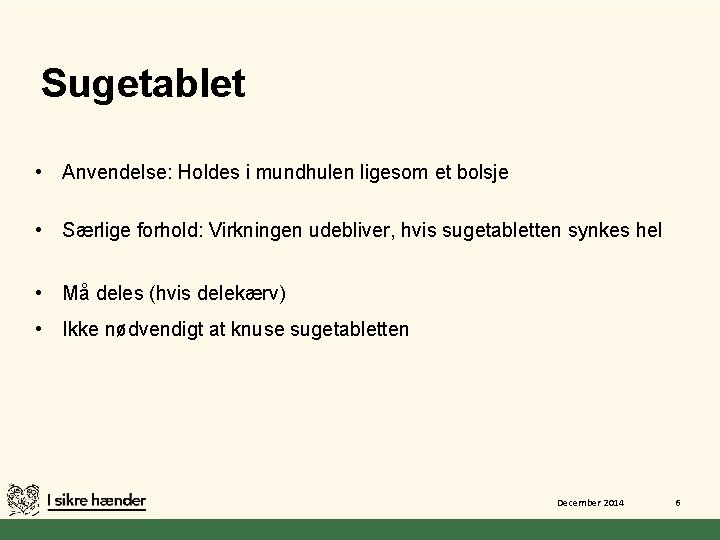 Sugetablet

• Anvendelse: Holdes i mundhulen ligesom et bolsje

• Særlige forhold: Virkningen udebliver, hvis sugetabletten synkes hel

• Må deles (hvis delekærv)

• Ikke nødvendigt at knuse sugetabletten

I sikre hænder

December 2014

6